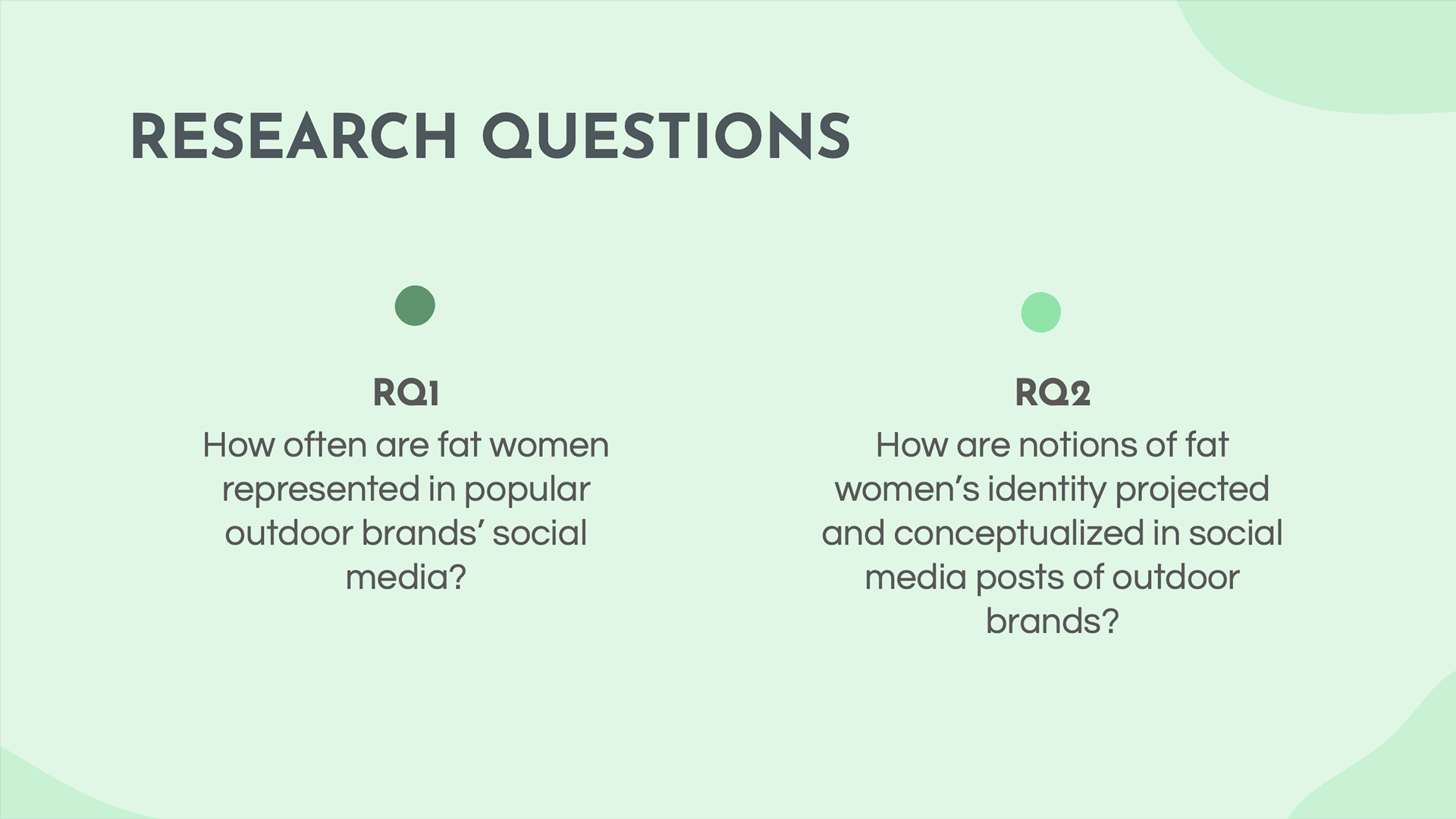 RESEARCH QUESTIONS

RQ1
How often are fat women represented in popular outdoor brands' social media?

RQ2
How are notions of fat women's identity projected and conceptualized in social media posts of outdoor brands?